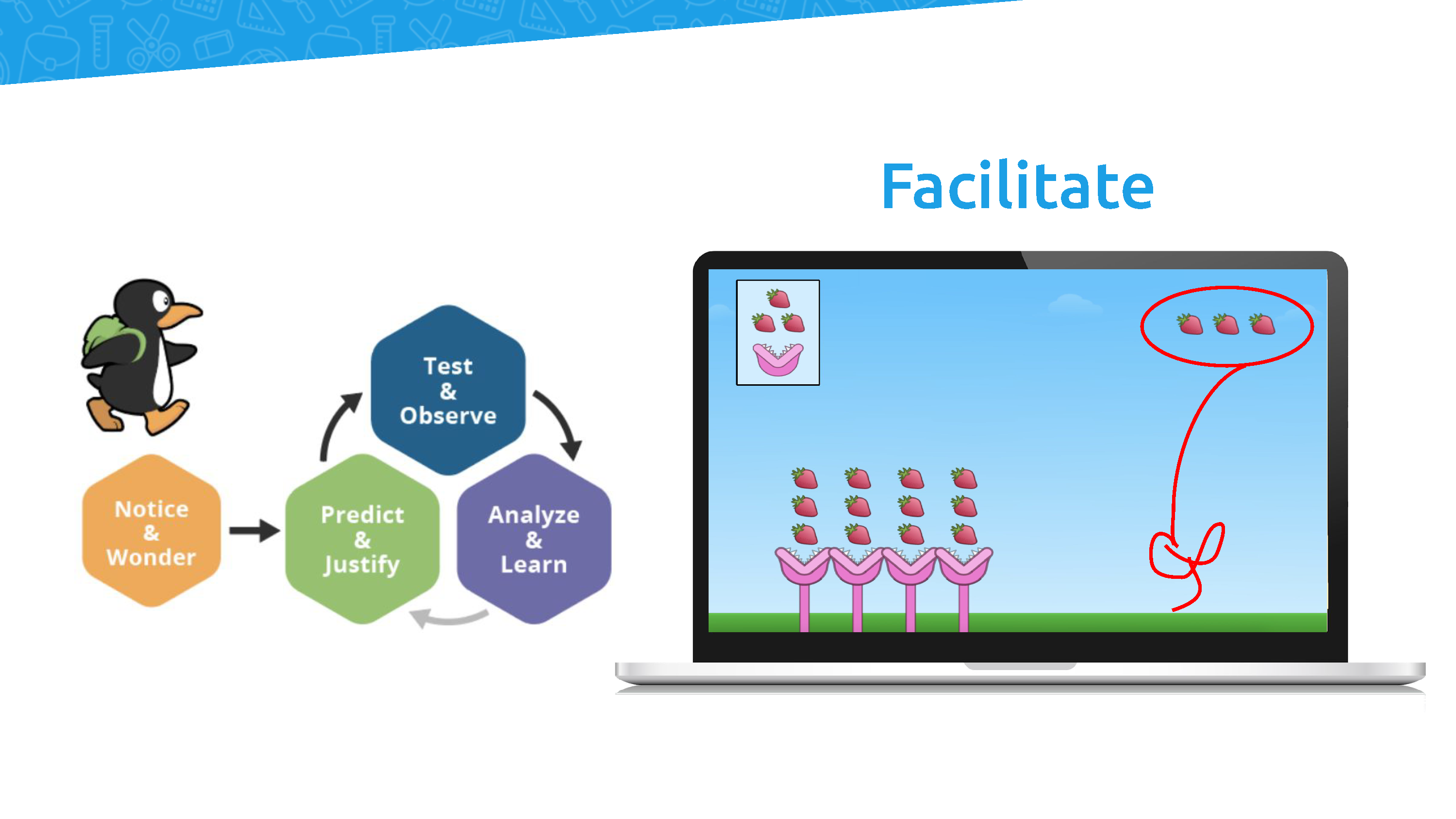 Facilitate

Notice & Wonder

Predict & Justify

Test & Observe

Analyze & Learn